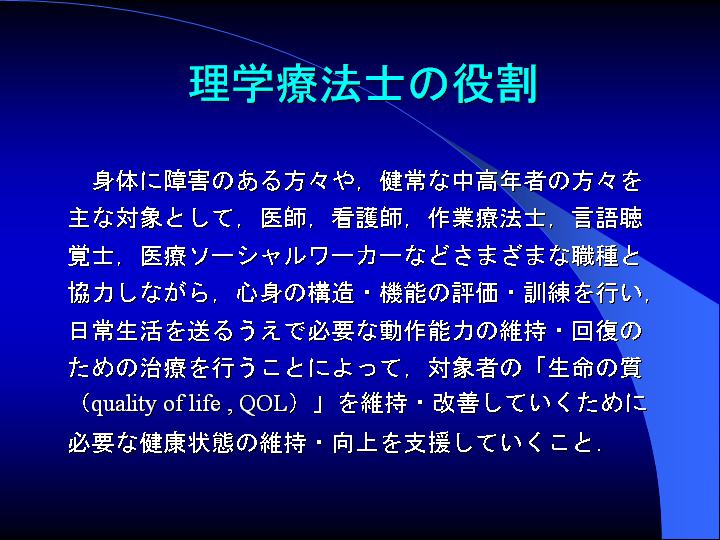 理学療法士の役割

身体に障害のある方々や，健常な中高年者の方々を主な対象として，医師，看護師，作業療法士，言語聴覚士，医療ソーシャルワーカーなどさまざまな職種と協力しながら，心身の構造・機能の評価・訓練を行い，日常生活を送るうえで必要な動作能力の維持・回復のための治療を行うことによって，対象者の「生命の質（quality of life , QOL）」を維持・改善していくために必要な健康状態の維持・向上を支援していくこと．